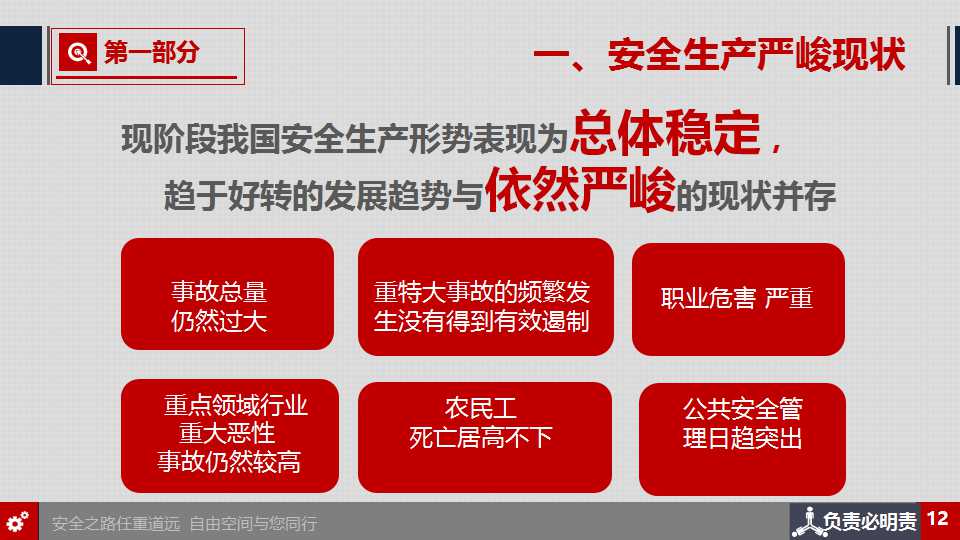 第一部分

一、安全生产严峻现状

现阶段我国安全生产形势表现为总体稳定，趋于好转的发展趋势与依然严峻的现状并存

事故总量仍然过大

重特大事故的频繁发生没有得到有效遏制

职业危害 严重

重点领域行业重大恶性事故仍然较高

农民工死亡居高不下

公共安全管理日趋突出

安全之路任重道远 自由空间与您同行

负责必明责

12